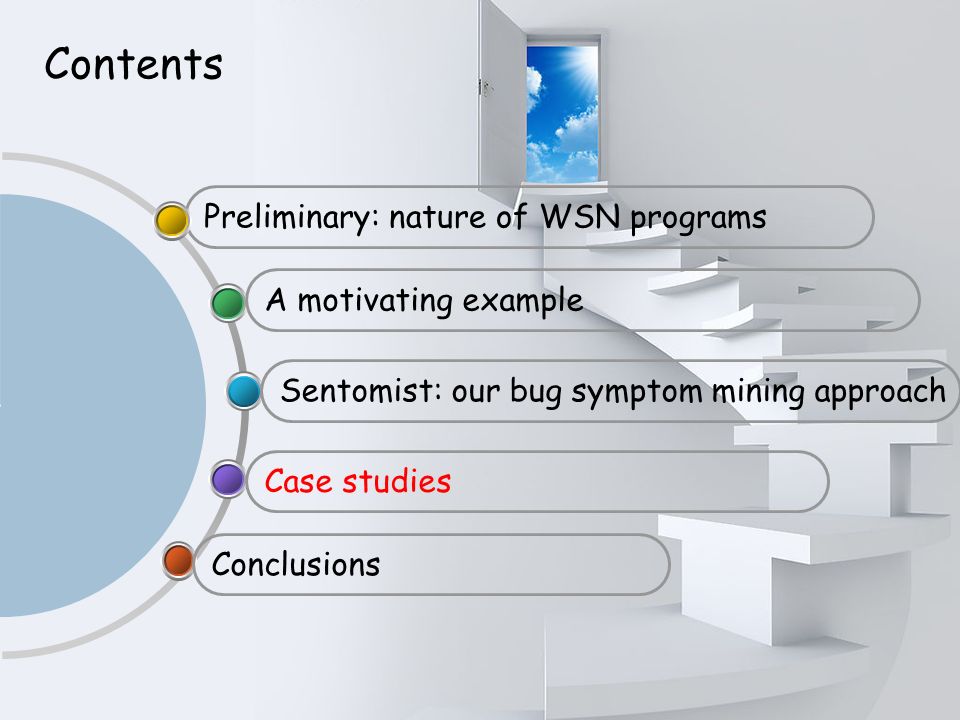 Contents

Preliminary: nature of WSN programs

A motivating example

Sentomist: our bug symptom mining approach

Case studies

Conclusions